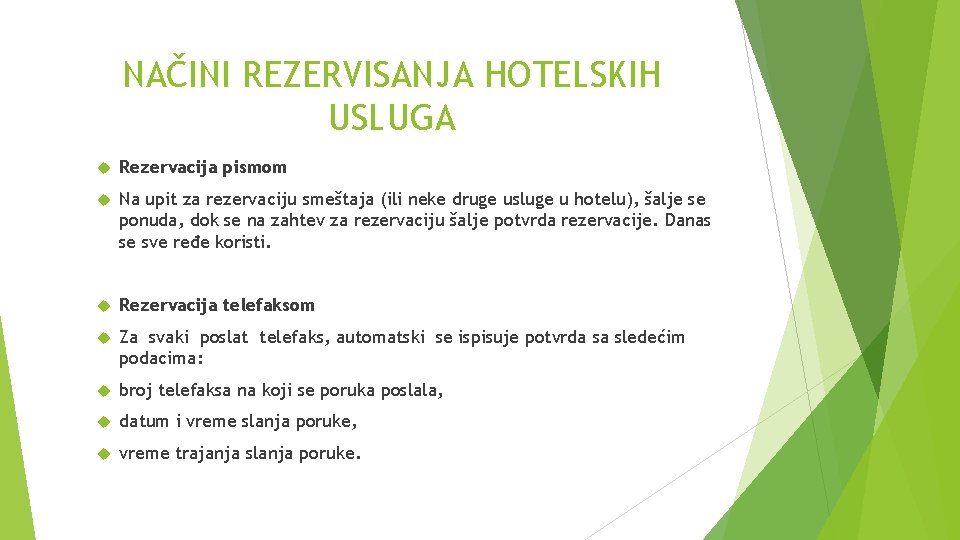 NAČINI REZERVISANJA HOTELSKIH USLUGA

Rezervacija pismom

Na upit za rezervaciju smeštaja (ili neke druge usluge u hotelu), šalje se ponuda, dok se na zahtev za rezervaciju šalje potvrda rezervacije. Danas se sve ređe koristi.

Rezervacija telefaksom

Za svaki poslat telefaks, automatski se ispisuje potvrda sa sledećim podacima:

broj telefaksa na koji se poruka poslala,

datum i vreme slanja poruke,

vreme trajanja slanja poruke.